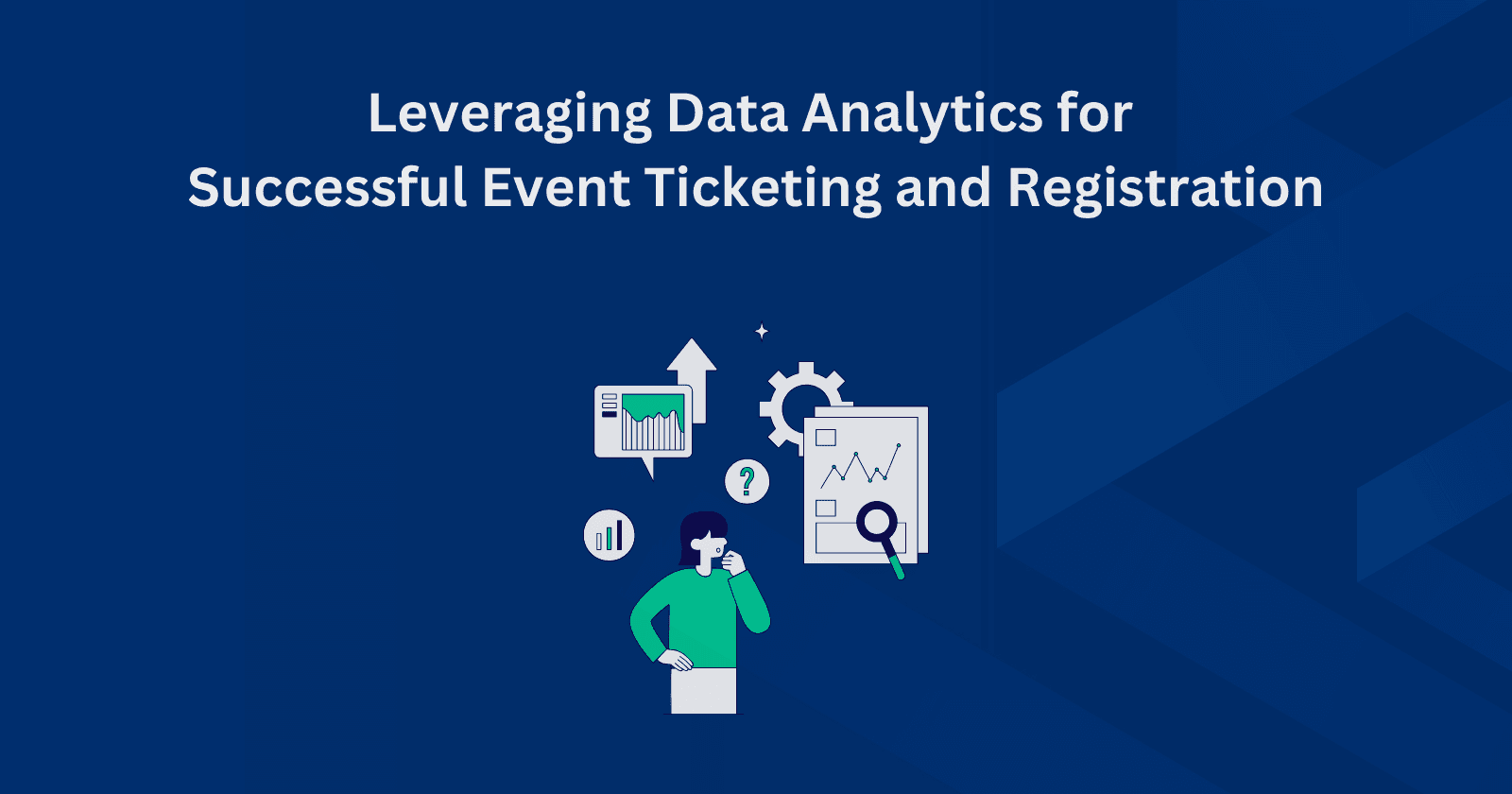 Leveraging Data Analytics for Successful Event Ticketing and Registration

?